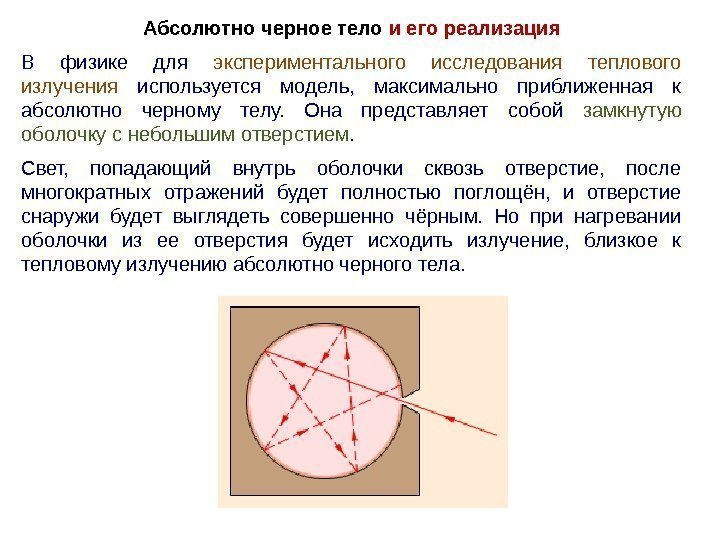 Абсолютно черное тело и его реализация

В физике для экспериментального исследования теплового излучения используется модель, максимально приближенная к абсолютно черному телу. Она представляет собой замкнутую оболочку с небольшим отверстием.

Свет, попадающий внутрь оболочки сквозь отверстие, после многократных отражений будет полностью поглощён, и отверстие снаружи будет выглядеть совершенно чёрным. Но при нагревании оболочки из ее отверстия будет исходить излучение, близкое к тепловому излучению абсолютно черного тела.